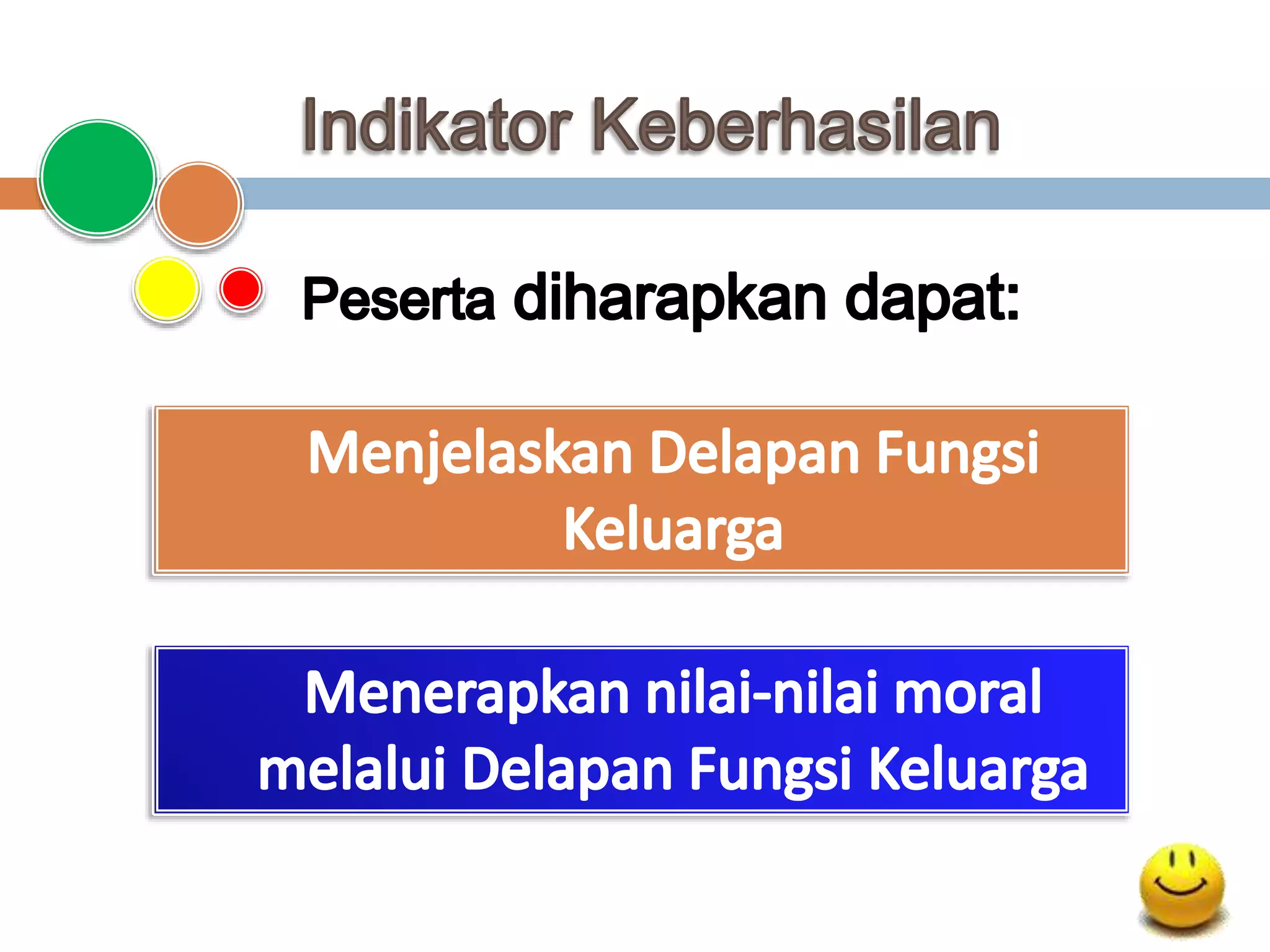 Indikator Keberhasilan

Peserta diharapkan dapat:

Menjelaskan Delapan Fungsi Keluarga

Menerapkan nilai-nilai moral melalui Delapan Fungsi Keluarga